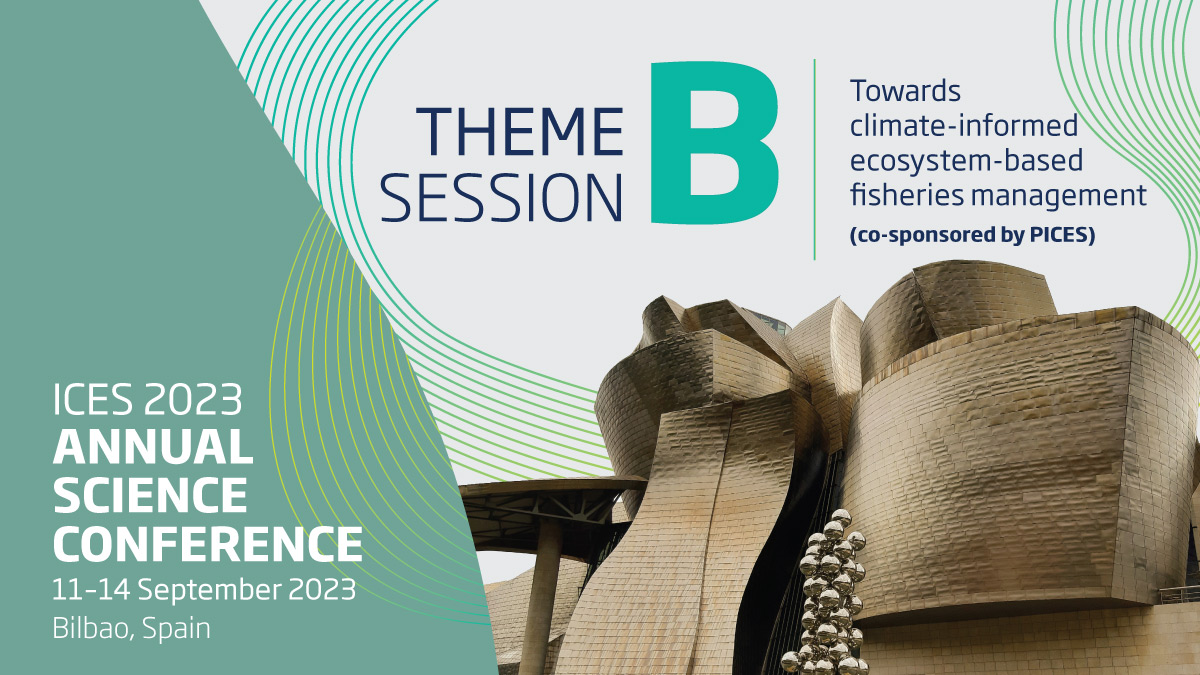 THEME SESSION B

Towards climate-informed ecosystem-based fisheries management

(co-sponsored by PICES)

ICES 2023
ANNUAL SCIENCE CONFERENCE
11–14 September 2023
Bilbao, Spain